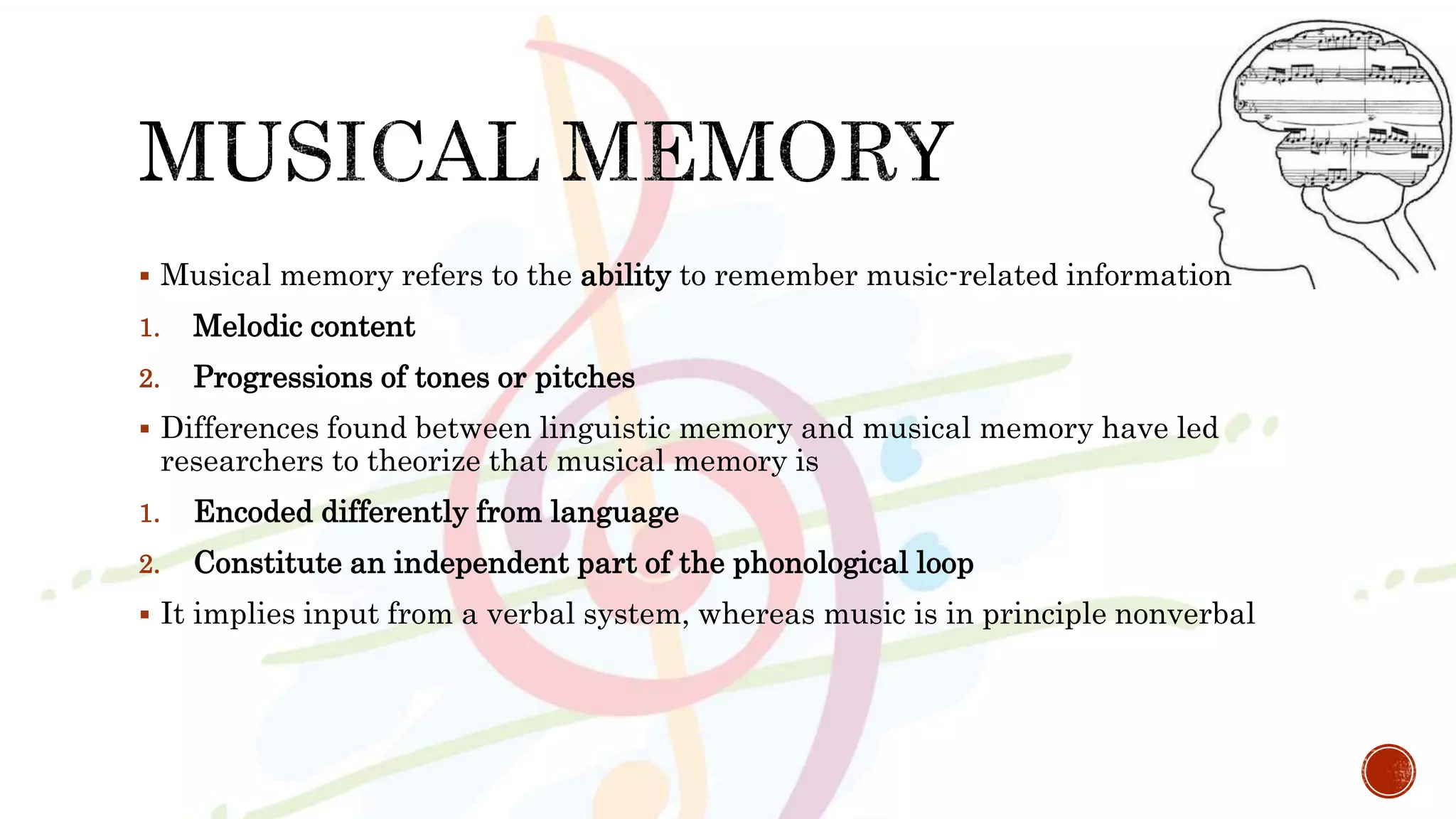 MUSICAL MEMORY

▪ Musical memory refers to the ability to remember music-related information

1. Melodic content

2. Progressions of tones or pitches

▪ Differences found between linguistic memory and musical memory have led researchers to theorize that musical memory is

1. Encoded differently from language

2. Constitute an independent part of the phonological loop

▪ It implies input from a verbal system, whereas music is in principle nonverbal